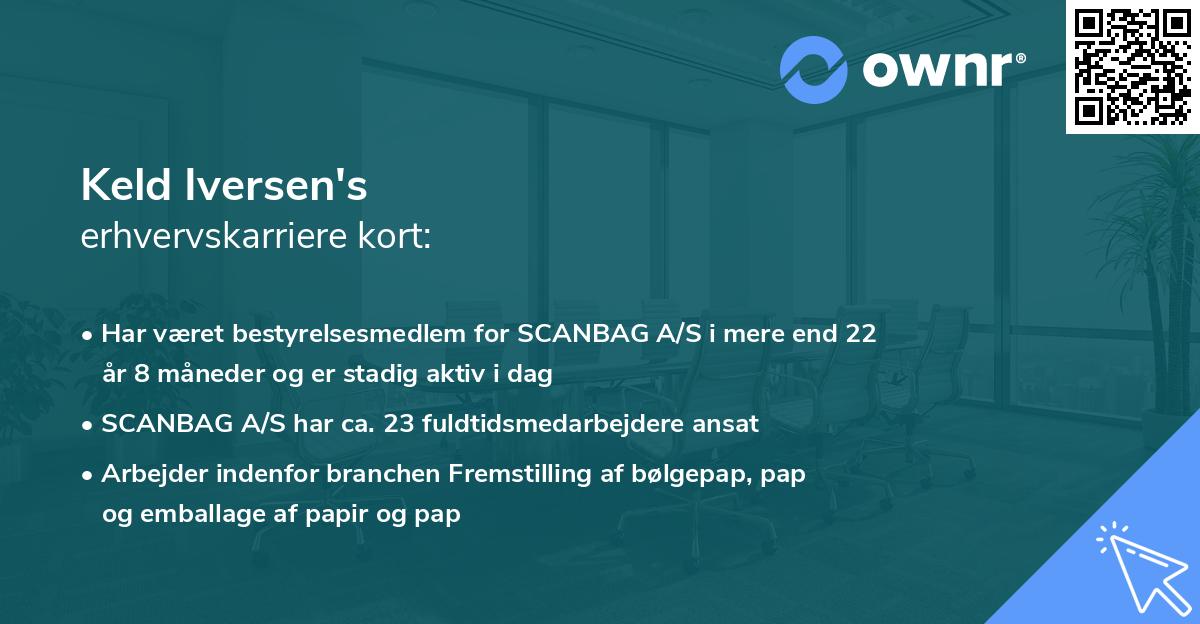 ownr®

Keld Iversen's
erhvervskarriere kort:

• Har været bestyrelsesmedlem for SCANBAG A/S i mere end 22 år 8 måneder og er stadig aktiv i dag
• SCANBAG A/S har ca. 23 fuldtidsmedarbejdere ansat
• Arbejder indenfor branchen Fremstilling af bølgepap, pap og emballage af papir og pap